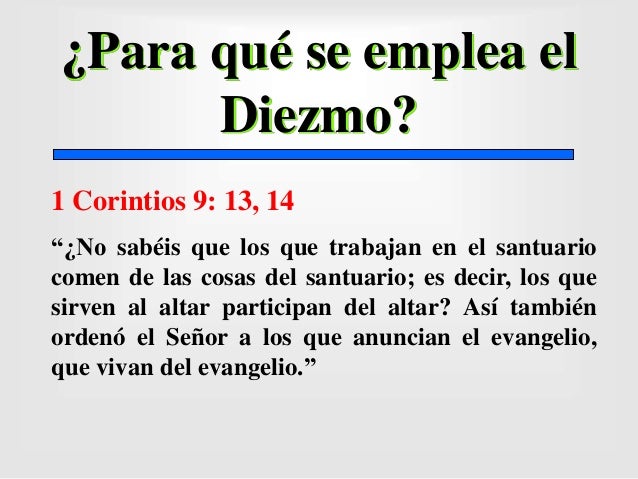 ¿Para qué se emplea el Diezmo?

1 Corintios 9: 13, 14

“¿No sabéis que los que trabajan en el santuario comen de las cosas del santuario; es decir, los que sirven al altar participan del altar? Así también ordenó el Señor a los que anuncian el evangelio, que vivan del evangelio.”